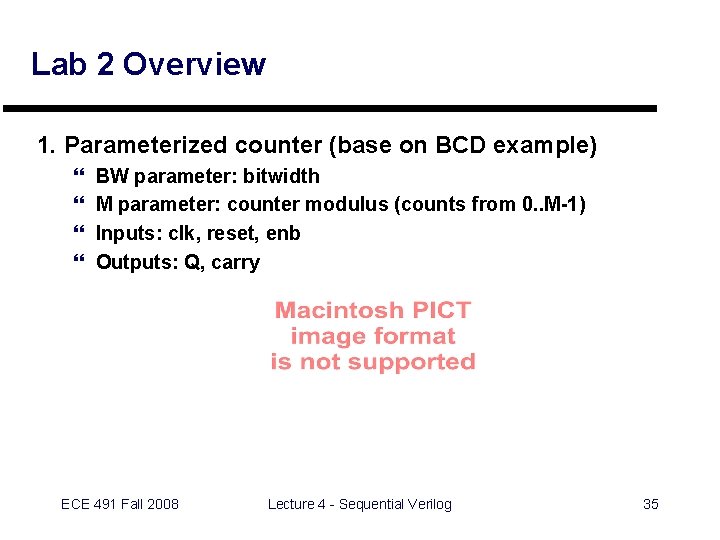 Lab 2 Overview

1. Parameterized counter (base on BCD example)

“ BW parameter: bitwidth
“ M parameter: counter modulus (counts from 0..M-1)
“ Inputs: clk, reset, enb
“ Outputs: Q, carry

Macintosh PICT image format is not supported

ECE 491 Fall 2008

Lecture 4 - Sequential Verilog

35